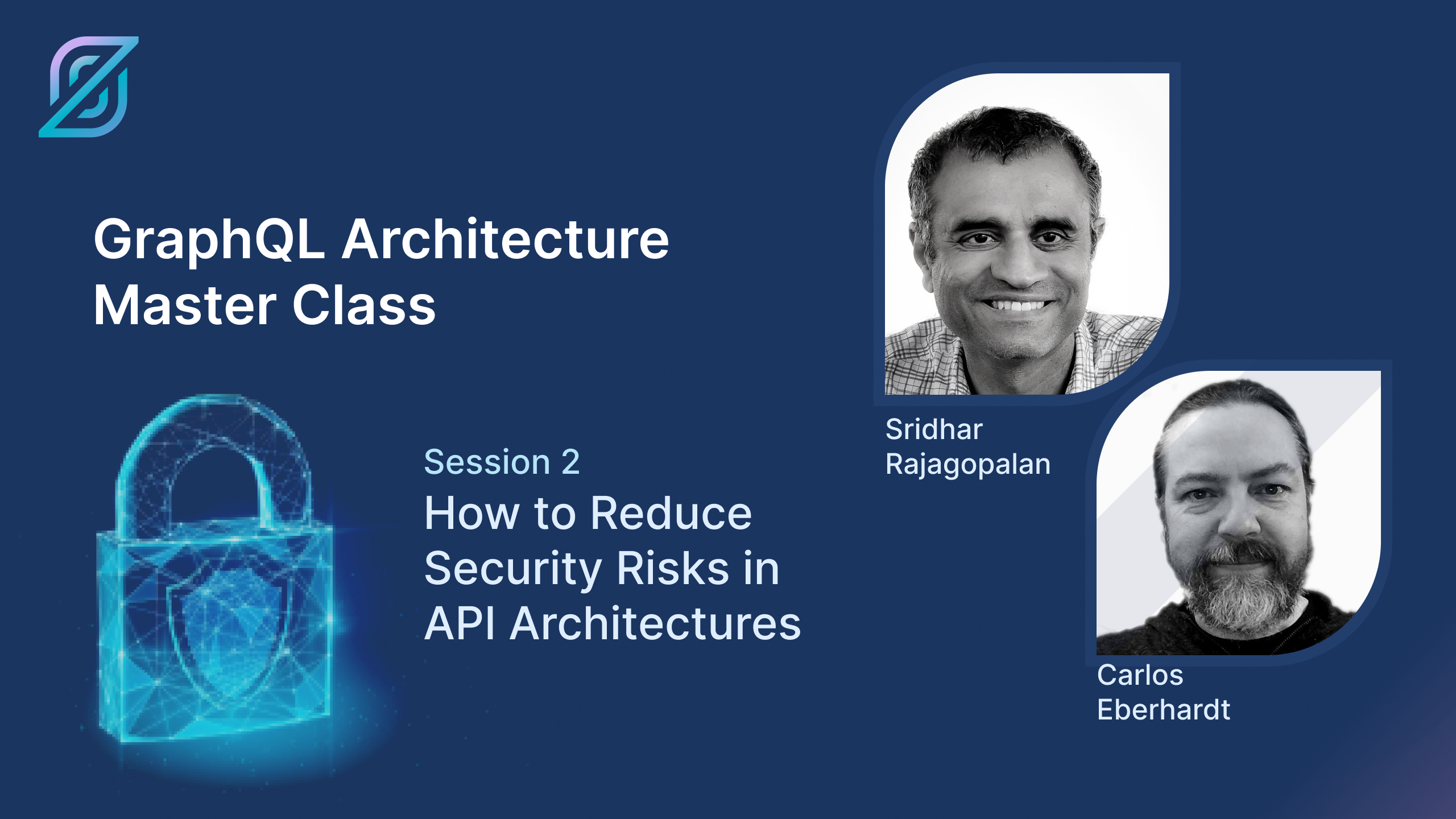 GraphQL Architecture Master Class

Session 2
How to Reduce Security Risks in API Architectures

Sridhar Rajagopalan

Carlos Eberhardt